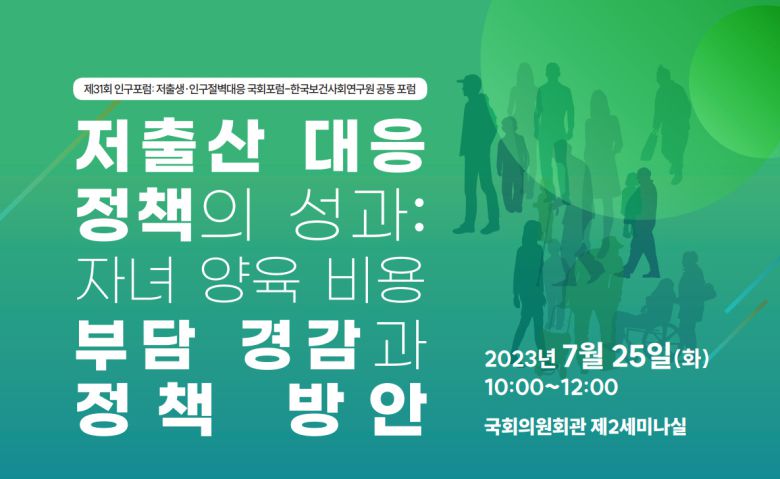 제31회 인구포럼: 저출생·인구절벽대응 국회포럼-한국보건사회연구원 공동 포럼

저출산 대응 정책의 성과: 자녀 양육 비용 부담 경감과 정책 방안

2023년 7월 25일(화)
10:00~12:00

국회의원회관 제2세미나실